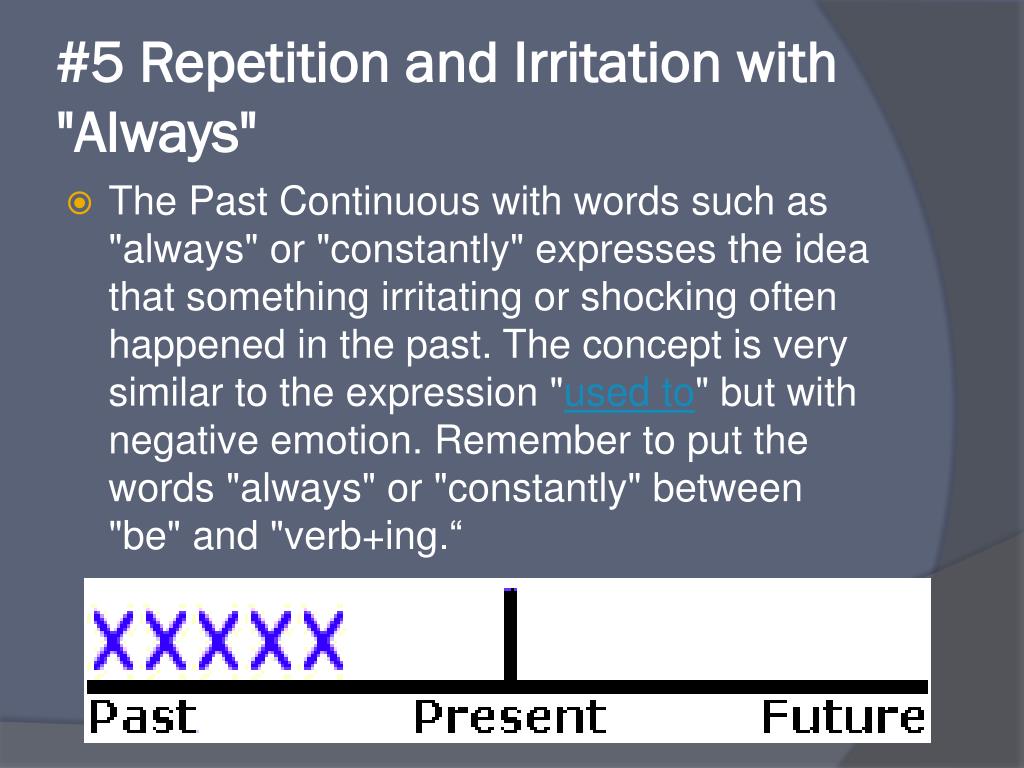 #5 Repetition and Irritation with "Always"

The Past Continuous with words such as "always" or "constantly" expresses the idea that something irritating or shocking often happened in the past. The concept is very similar to the expression "used to" but with negative emotion. Remember to put the words "always" or "constantly" between "be" and "verb+ing.“

XXXXX

Past Present Future